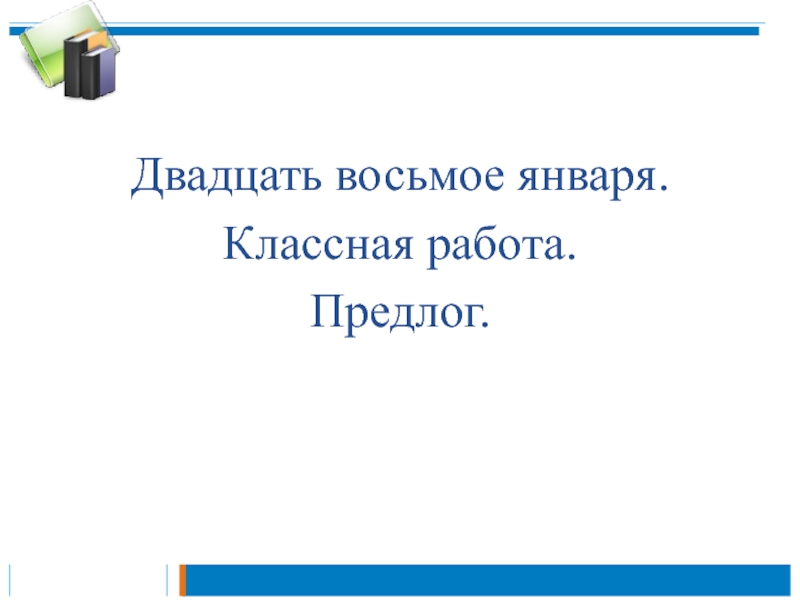 Двадцать восьмое января.
Классная работа.
Предлог.